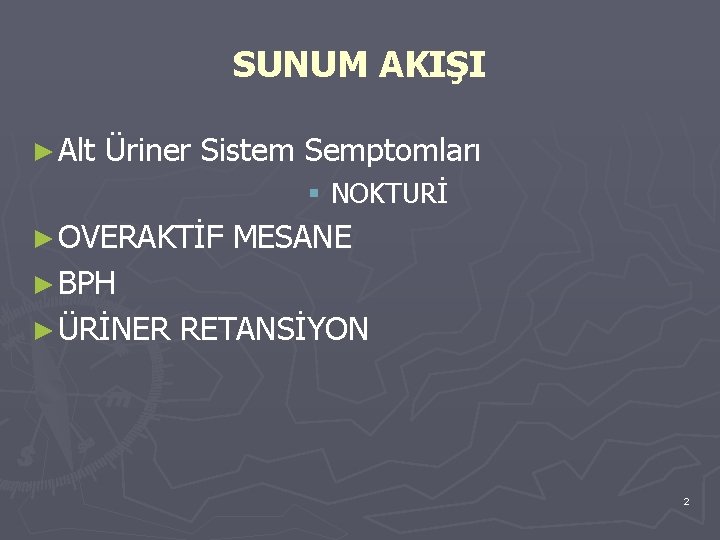 SUNUM AKIŞI

► Alt Üriner Sistem Semptomları

▪ NOKTURİ

► OVERAKTİF MESANE

► BPH

► ÜRİNER RETANSİYON

2